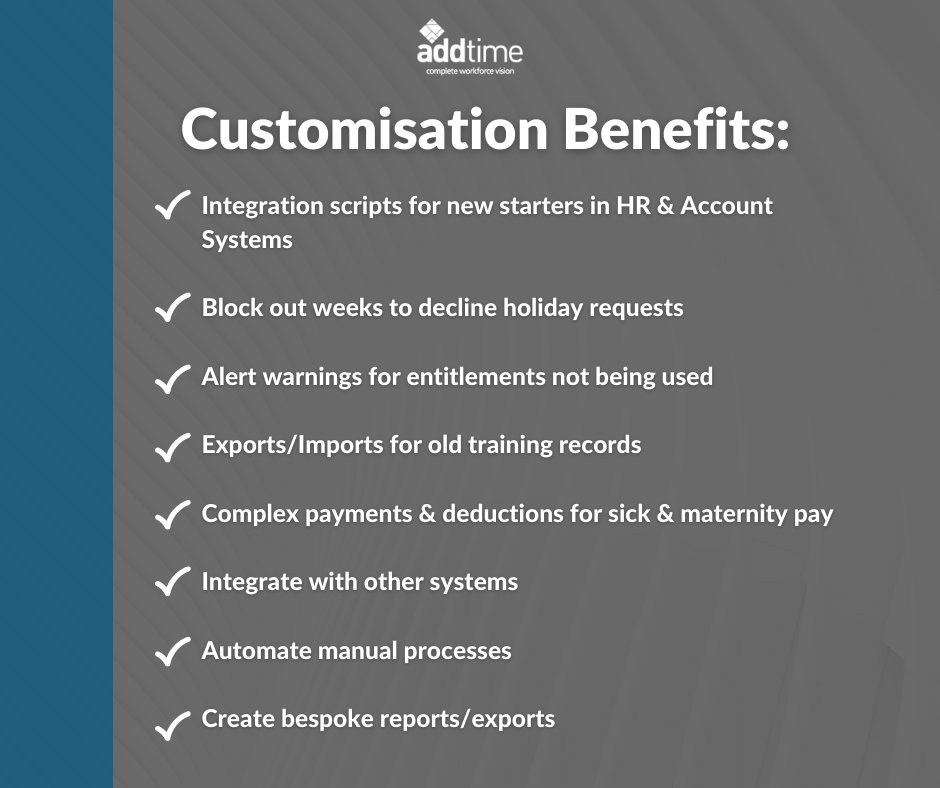 addtime
complete workforce vision

Customisation Benefits:

✓ Integration scripts for new starters in HR & Account Systems

✓ Block out weeks to decline holiday requests

✓ Alert warnings for entitlements not being used

✓ Exports/Imports for old training records

✓ Complex payments & deductions for sick & maternity pay

✓ Integrate with other systems

✓ Automate manual processes

✓ Create bespoke reports/exports